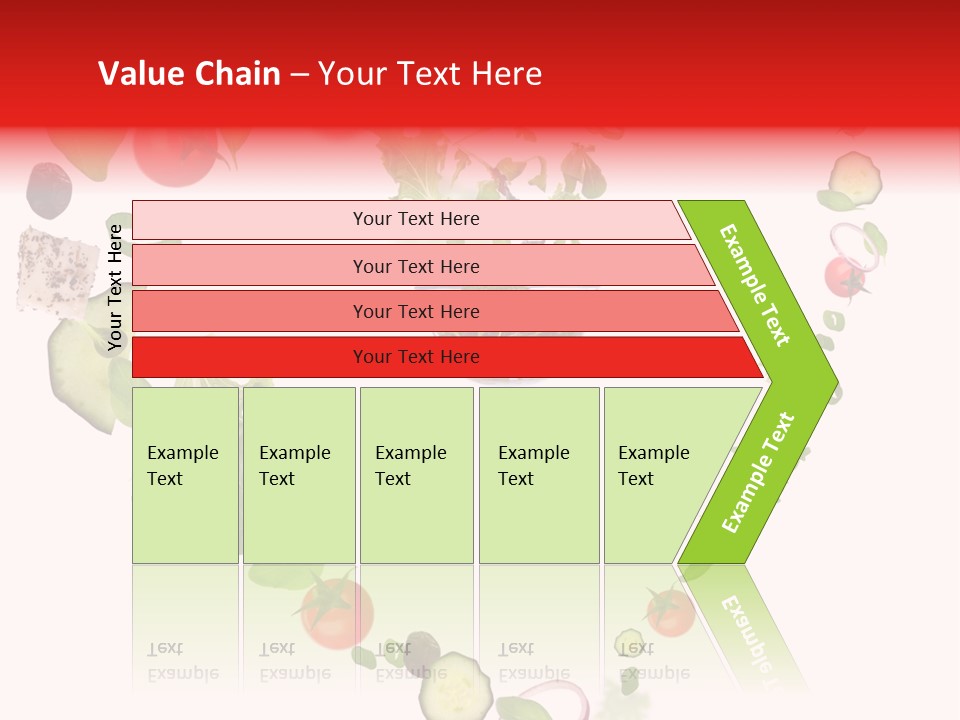 Value Chain – Your Text Here

Your Text Here

Your Text Here

Your Text Here

Your Text Here

Your Text Here

Example Text

Example Text

Example Text

Example Text

Example Text

Example Text

Example Text